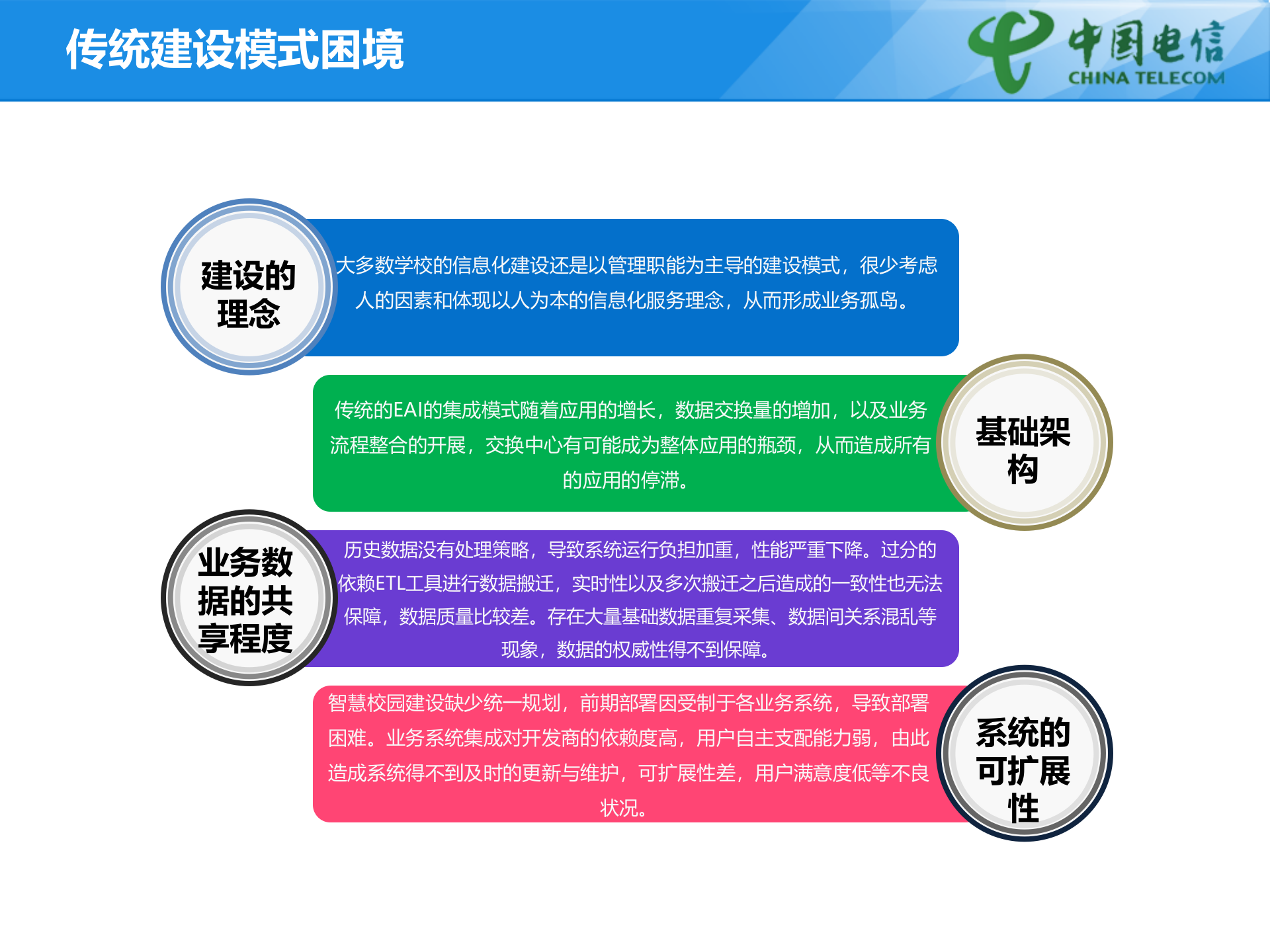 传统建设模式困境

中国电信
CHINA TELECOM

建设的理念

大多数学校的信息化建设还是以管理职能为主导的建设模式，很少考虑人的因素和体现以人为本的信息化服务理念，从而形成业务孤岛。

传统的EAI的集成模式随着应用的增长，数据交换量的增加，以及业务流程整合的开展，交换中心有可能成为整体应用的瓶颈，从而造成所有的应用的停滞。

基础架构

业务数据的共享程度

历史数据没有处理策略，导致系统运行负担加重，性能严重下降。过分的依赖ETL工具进行数据搬迁，实时性以及多次搬迁之后造成的一致性也无法保障，数据质量比较差。存在大量基础数据重复采集、数据间关系混乱等现象，数据的权威性得不到保障。

智慧校园建设缺少统一规划，前期部署因受制于各业务系统，导致部署困难。业务系统集成对开发商的依赖度高，用户自主支配能力弱，由此造成系统得不到及时的更新与维护，可扩展性差，用户满意度低等不良状况。

系统的可扩展性